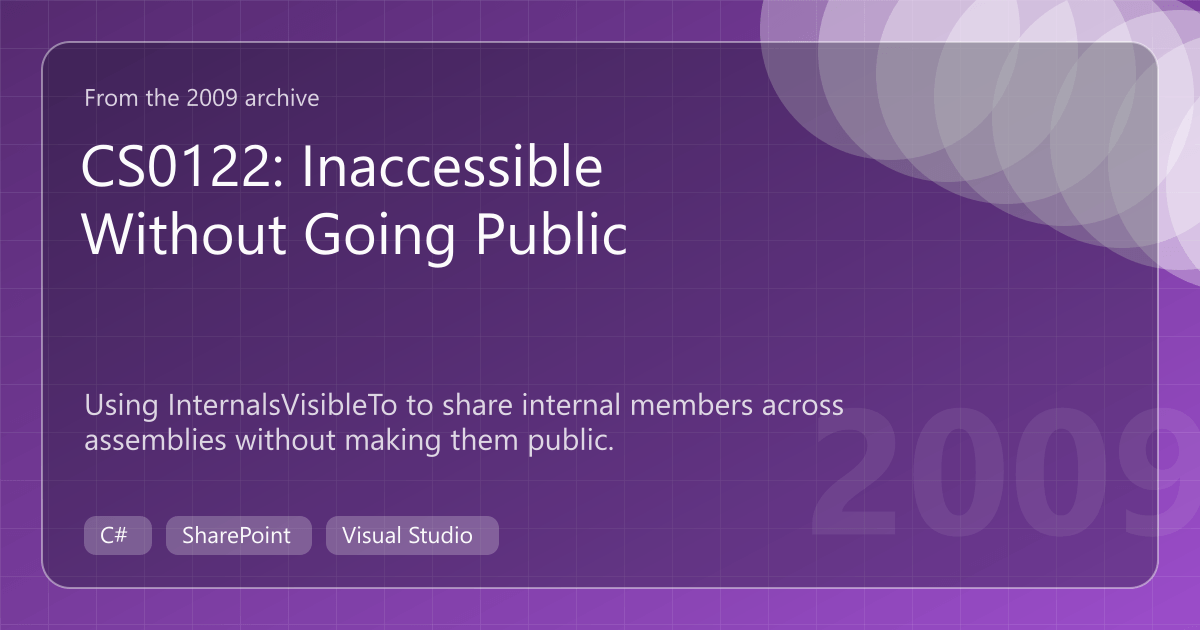 From the 2009 archive

CS0122: Inaccessible Without Going Public

Using InternalsVisibleTo to share internal members across assemblies without making them public.

2009

C#

SharePoint

Visual Studio